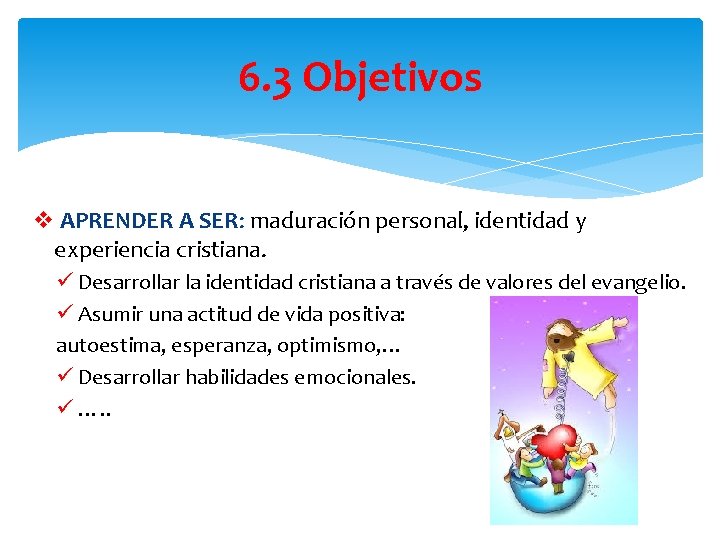 6.3 Objetivos

❖ APRENDER A SER: maduración personal, identidad y experiencia cristiana.

✓ Desarrollar la identidad cristiana a través de valores del evangelio.

✓ Asumir una actitud de vida positiva: autoestima, esperanza, optimismo,…

✓ Desarrollar habilidades emocionales.

✓ …..